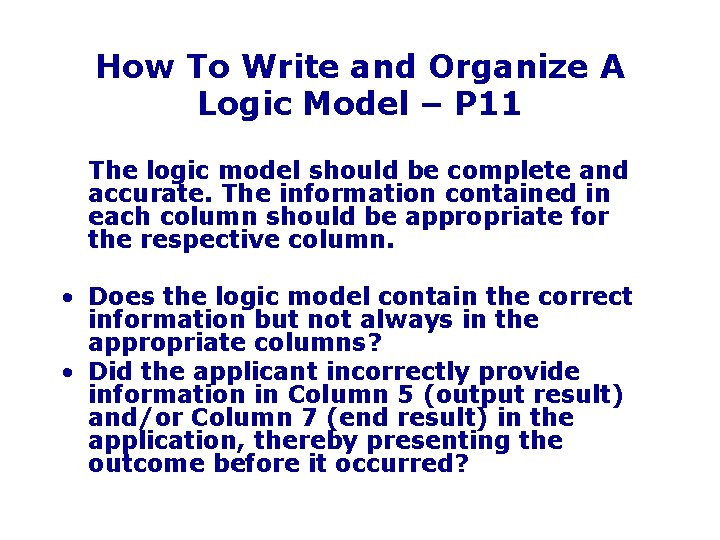 How To Write and Organize A Logic Model – P11

The logic model should be complete and accurate. The information contained in each column should be appropriate for the respective column.

• Does the logic model contain the correct information but not always in the appropriate columns?
• Did the applicant incorrectly provide information in Column 5 (output result) and/or Column 7 (end result) in the application, thereby presenting the outcome before it occurred?